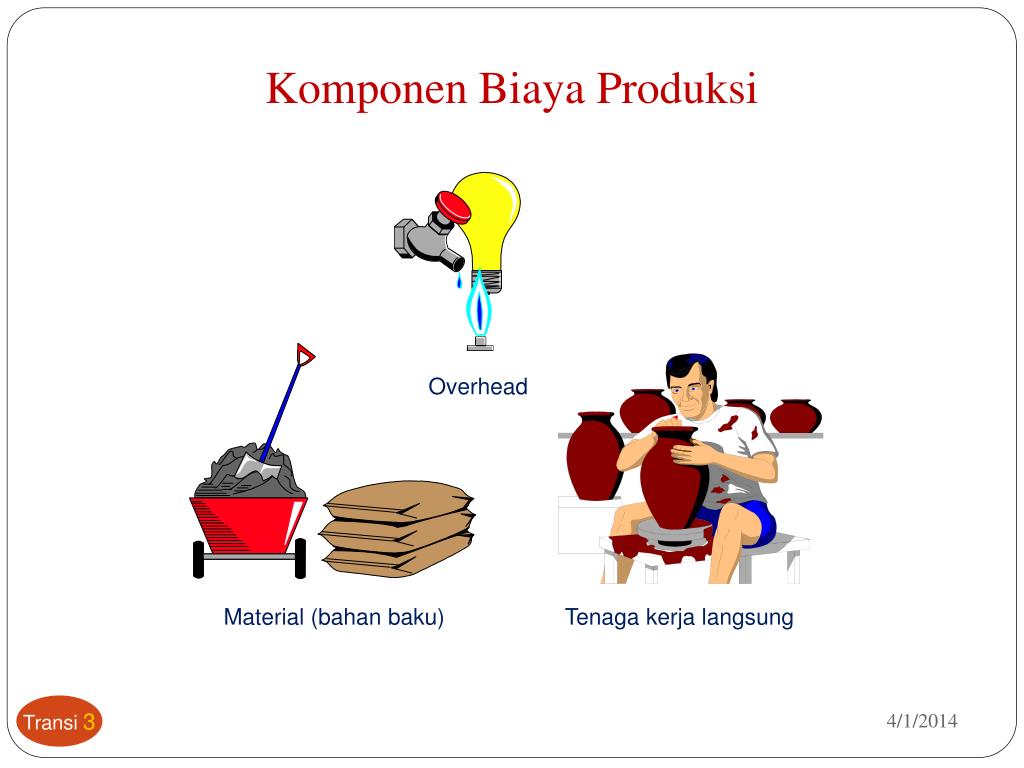 Komponen Biaya Produksi

Overhead

Material (bahan baku)

Tenaga kerja langsung

Transi 3

4/1/2014